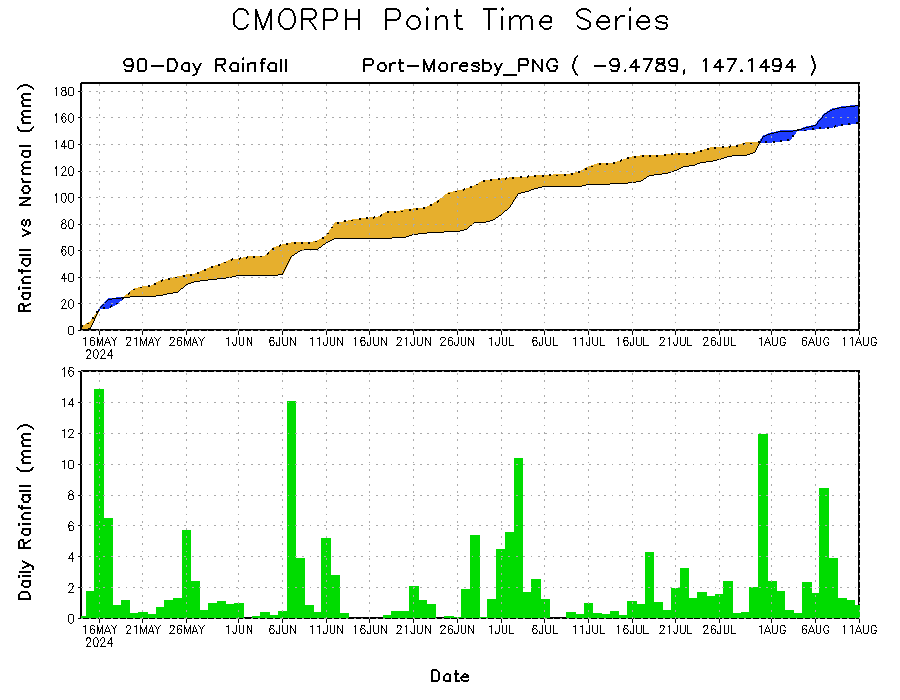 CMORPH Point Time Series

90-Day Rainfall    Port-Moresby_PNG ( -9.4789, 147.1494 )

Rainfall vs Normal (mm)

180
160
140
120
100
80
60
40
20
0

16MAY 2024 21MAY 26MAY 1JUN 6JUN 11JUN 16JUN 21JUN 26JUN 1JUL 6JUL 11JUL 16JUL 21JUL 26JUL 1AUG 6AUG 11AUG

Daily Rainfall (mm)

16
14
12
10
8
6
4
2
0

16MAY 2024 21MAY 26MAY 1JUN 6JUN 11JUN 16JUN 21JUN 26JUN 1JUL 6JUL 11JUL 16JUL 21JUL 26JUL 1AUG 6AUG 11AUG

Date